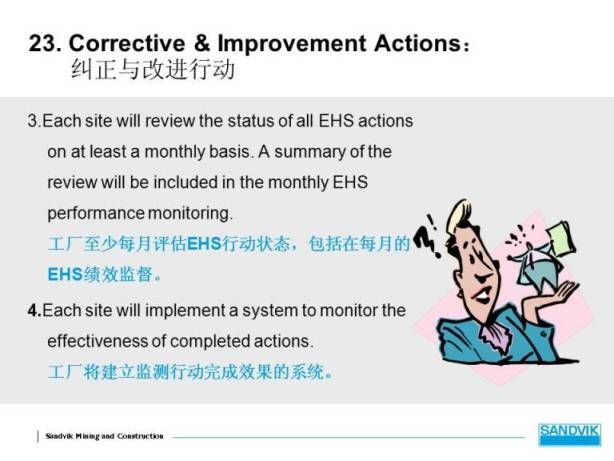 23. Corrective & Improvement Actions：
纠正与改进行动

3.Each site will review the status of all EHS actions on at least a monthly basis. A summary of the review will be included in the monthly EHS performance monitoring.
工厂至少每月评估EHS行动状态，包括在每月的EHS绩效监督。

4.Each site will implement a system to monitor the effectiveness of completed actions.
工厂将建立监测行动完成效果的系统。

Sandvik Mining and Construction

SANDVIK